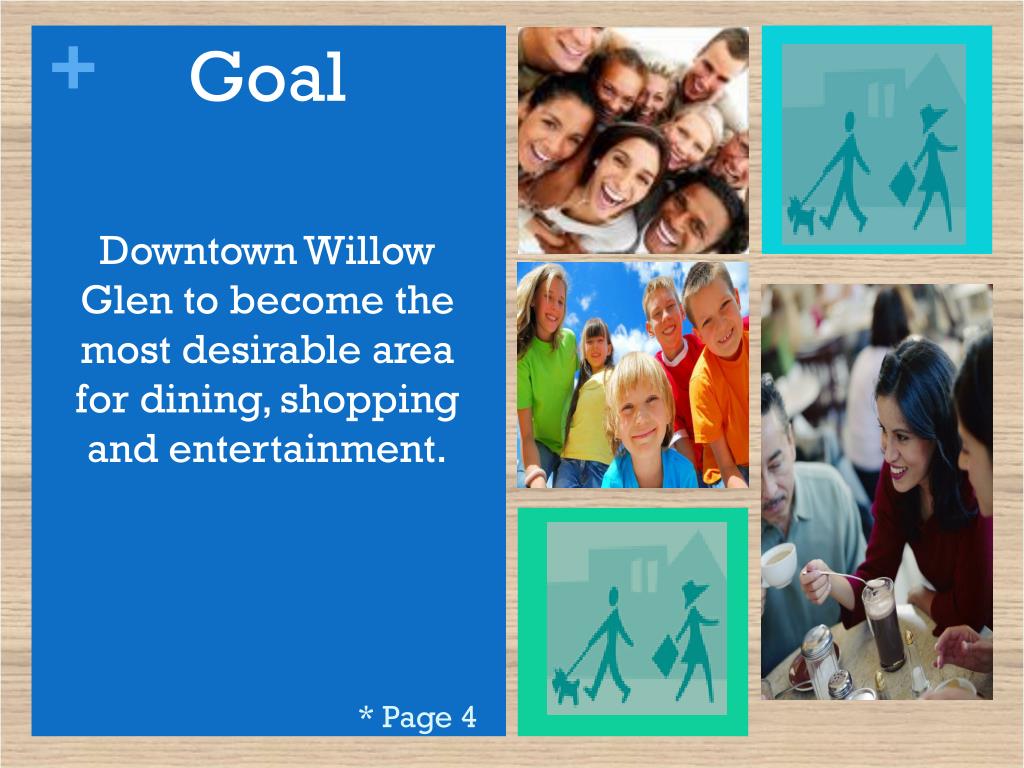 + Goal

Downtown Willow Glen to become the most desirable area for dining, shopping and entertainment.

* Page 4